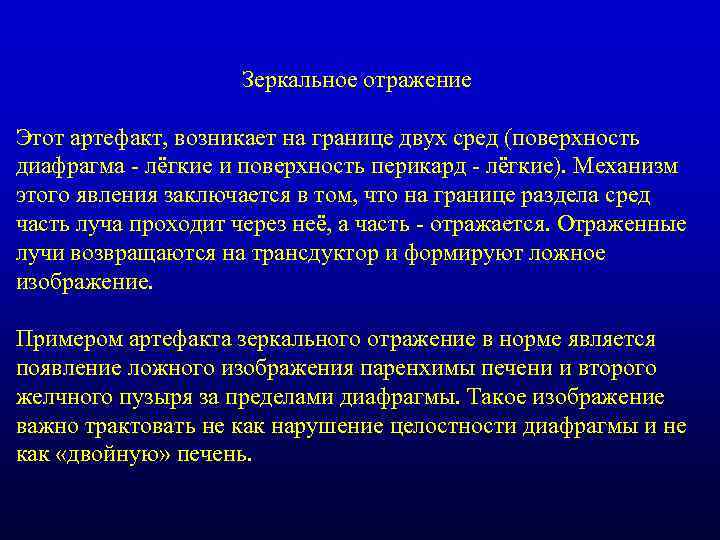 Зеркальное отражение

Этот артефакт, возникает на границе двух сред (поверхность диафрагма - лёгкие и поверхность перикард - лёгкие). Механизм этого явления заключается в том, что на границе раздела сред часть луча проходит через неё, а часть - отражается. Отраженные лучи возвращаются на трансдуктор и формируют ложное изображение.

Примером артефакта зеркального отражение в норме является появление ложного изображения паренхимы печени и второго желчного пузыря за пределами диафрагмы. Такое изображение важно трактовать не как нарушение целостности диафрагмы и не как «двойную» печень.